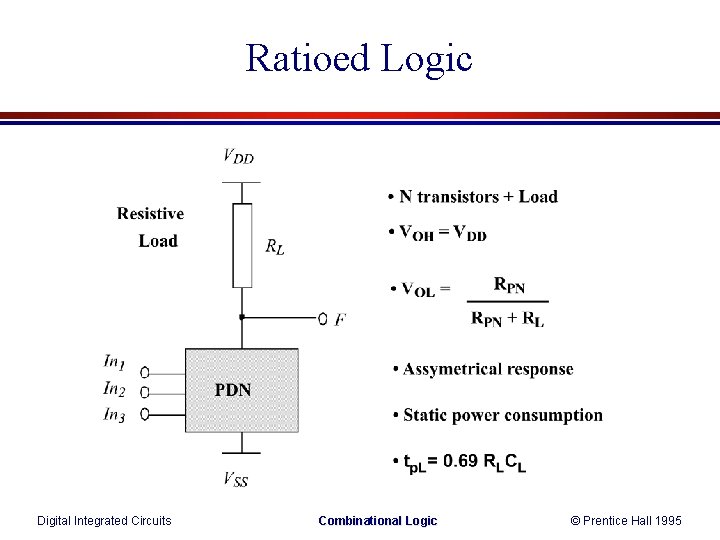 Ratioed Logic

$V_{DD}$

Resistive Load

$R_L$

$F$

$In_1$
$In_2$
$In_3$

PDN

$V_{SS}$

• N transistors + Load

• $V_{OH} = V_{DD}$

• $V_{OL} = \frac{R_{PN}}{R_{PN} + R_L}$

• Assymetrical response

• Static power consumption

• $t_{pL} = 0.69\ R_L C_L$

Digital Integrated Circuits Combinational Logic © Prentice Hall 1995